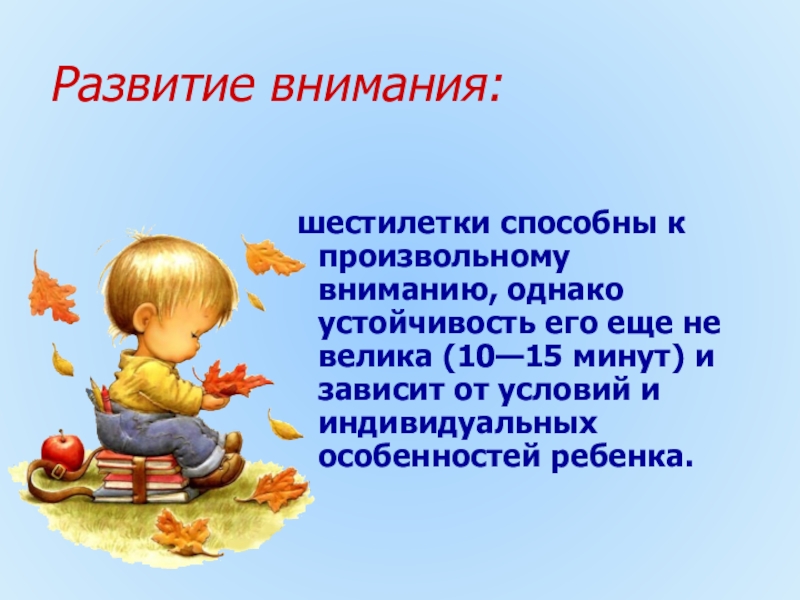 Развитие внимания:

шестилетки способны к произвольному вниманию, однако устойчивость его еще не велика (10—15 минут) и зависит от условий и индивидуальных особенностей ребенка.